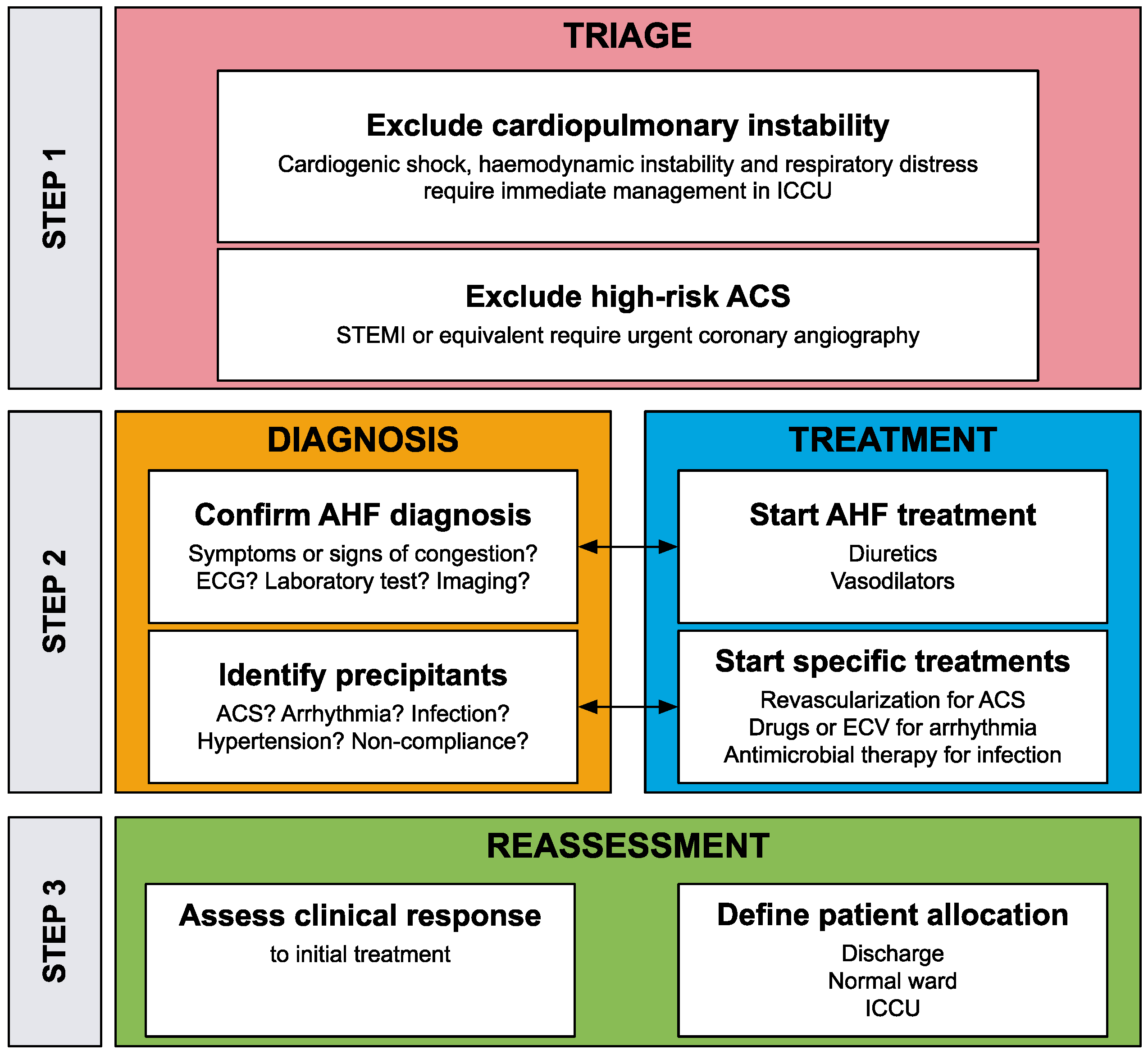 STEP 1

TRIAGE

Exclude cardiopulmonary instability

Cardiogenic shock, haemodynamic instability and respiratory distress require immediate management in ICCU

Exclude high-risk ACS

STEMI or equivalent require urgent coronary angiography

STEP 2

DIAGNOSIS

Confirm AHF diagnosis

Symptoms or signs of congestion? ECG? Laboratory test? Imaging?

Identify precipitants

ACS? Arrhythmia? Infection? Hypertension? Non-compliance?

TREATMENT

Start AHF treatment

Diuretics
Vasodilators

Start specific treatments

Revascularization for ACS
Drugs or ECV for arrhythmia
Antimicrobial therapy for infection

STEP 3

REASSESSMENT

Assess clinical response

to initial treatment

Define patient allocation

Discharge
Normal ward
ICCU